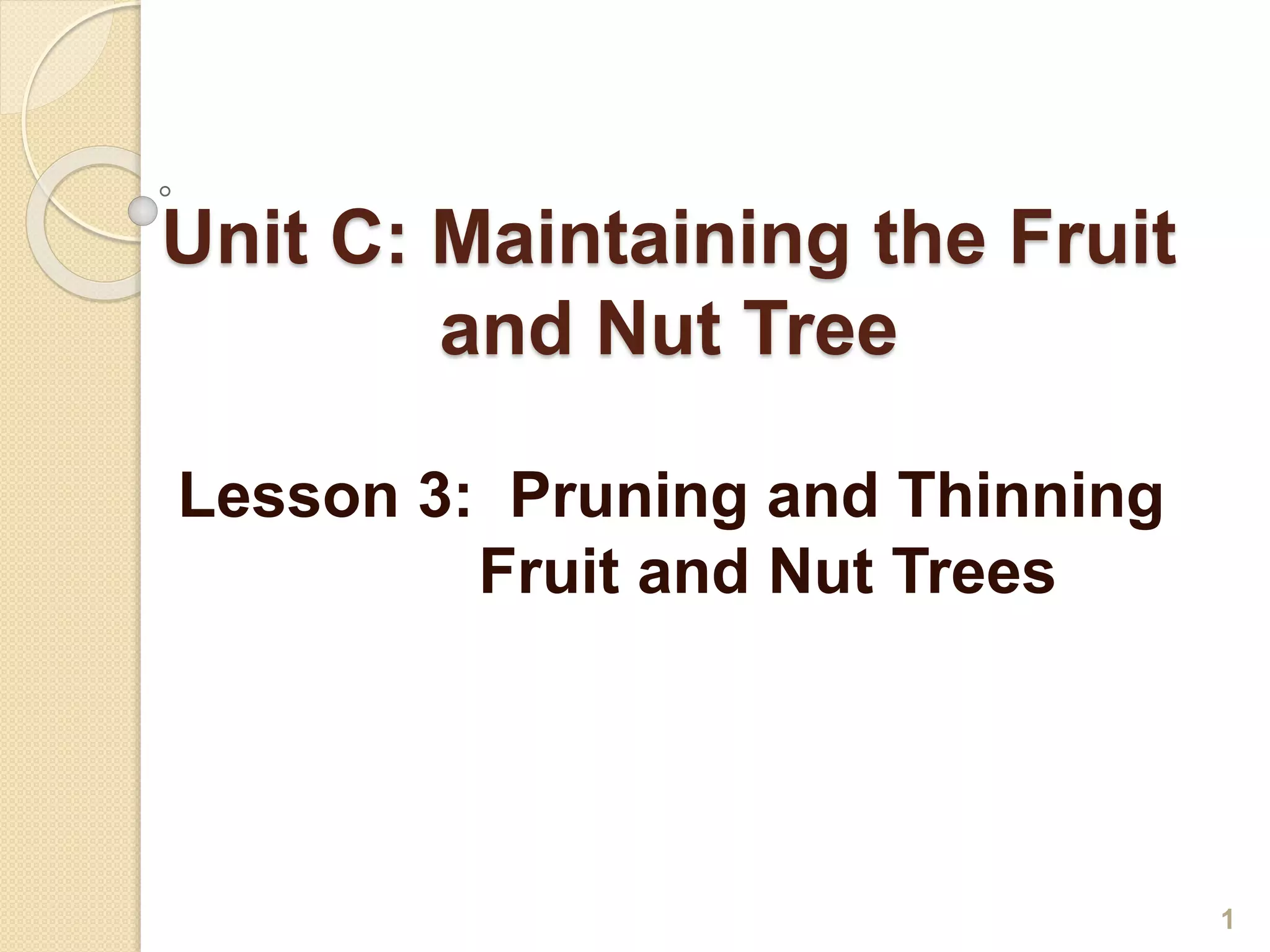 Unit C: Maintaining the Fruit and Nut Tree

Lesson 3: Pruning and Thinning Fruit and Nut Trees

1